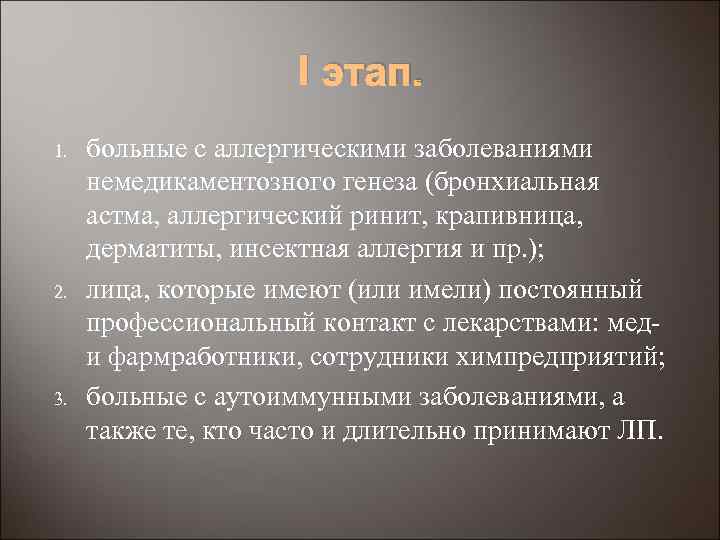 I этап.

1. больные с аллергическими заболеваниями немедикаментозного генеза (бронхиальная астма, аллергический ринит, крапивница, дерматиты, инсектная аллергия и пр.);
2. лица, которые имеют (или имели) постоянный профессиональный контакт с лекарствами: мед- и фармработники, сотрудники химпредприятий;
3. больные с аутоиммунными заболеваниями, а также те, кто часто и длительно принимают ЛП.